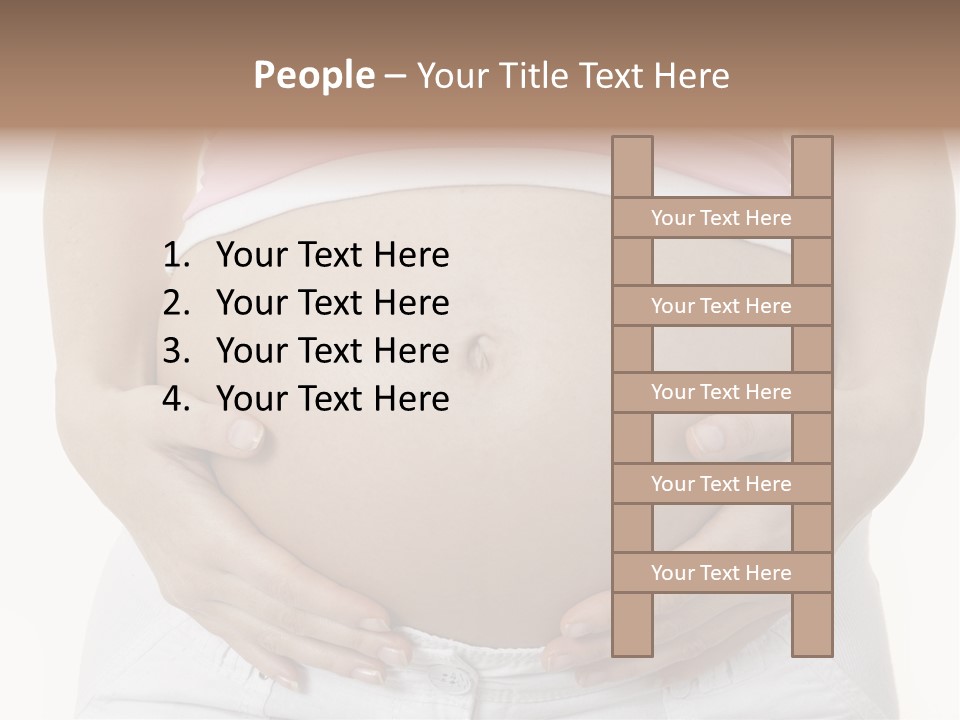 People – Your Title Text Here

1. Your Text Here
2. Your Text Here
3. Your Text Here
4. Your Text Here

Your Text Here
Your Text Here
Your Text Here
Your Text Here
Your Text Here